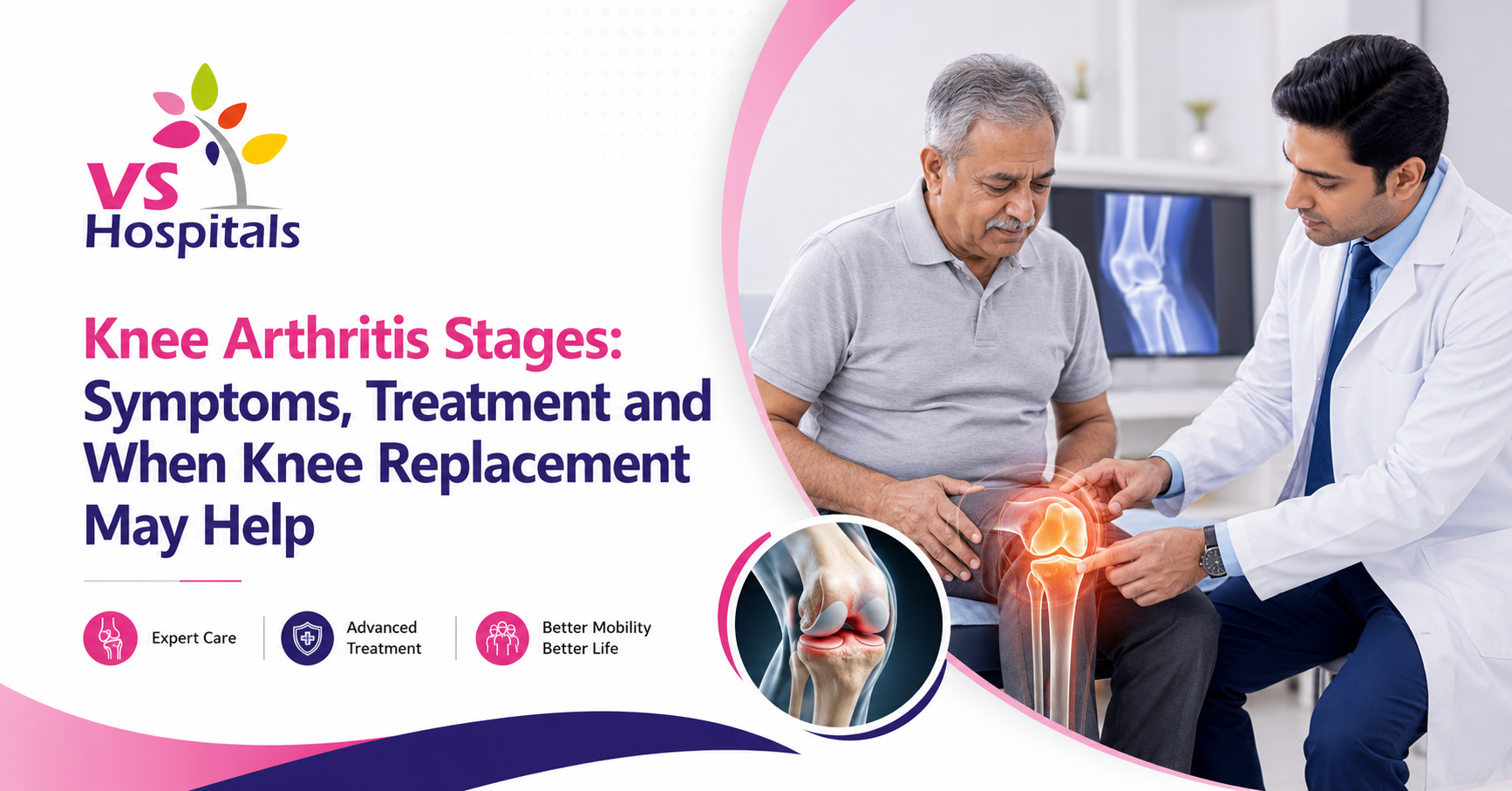 VS Hospitals

Knee Arthritis Stages: Symptoms, Treatment and When Knee Replacement May Help

Expert Care

Advanced Treatment

Better Mobility Better Life